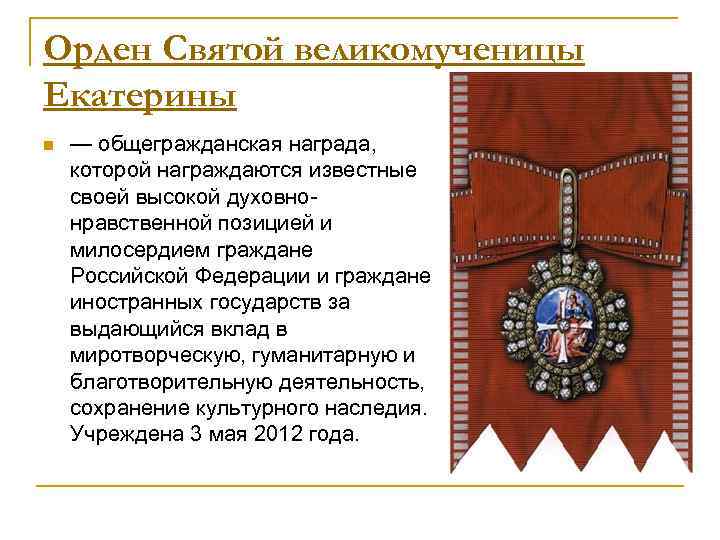 Орден Святой великомученицы Екатерины

— общегражданская награда, которой награждаются известные своей высокой духовно-нравственной позицией и милосердием граждане Российской Федерации и граждане иностранных государств за выдающийся вклад в миротворческую, гуманитарную и благотворительную деятельность, сохранение культурного наследия. Учреждена 3 мая 2012 года.